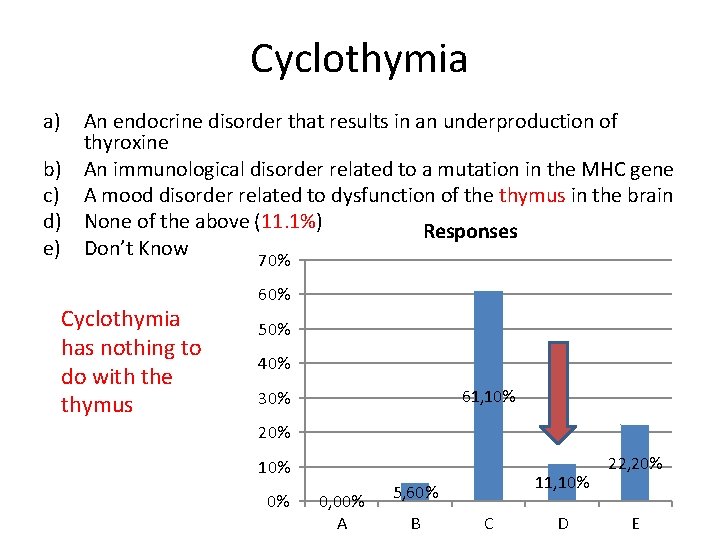 Cyclothymia

a) An endocrine disorder that results in an underproduction of thyroxine
b) An immunological disorder related to a mutation in the MHC gene
c) A mood disorder related to dysfunction of the thymus in the brain
d) None of the above (11.1%)
e) Don't Know

Cyclothymia has nothing to do with the thymus

Responses

70%
60%
50%
40%
30%
20%
10%
0%

0,00%
5,60%
61,10%
11,10%
22,20%

A
B
C
D
E